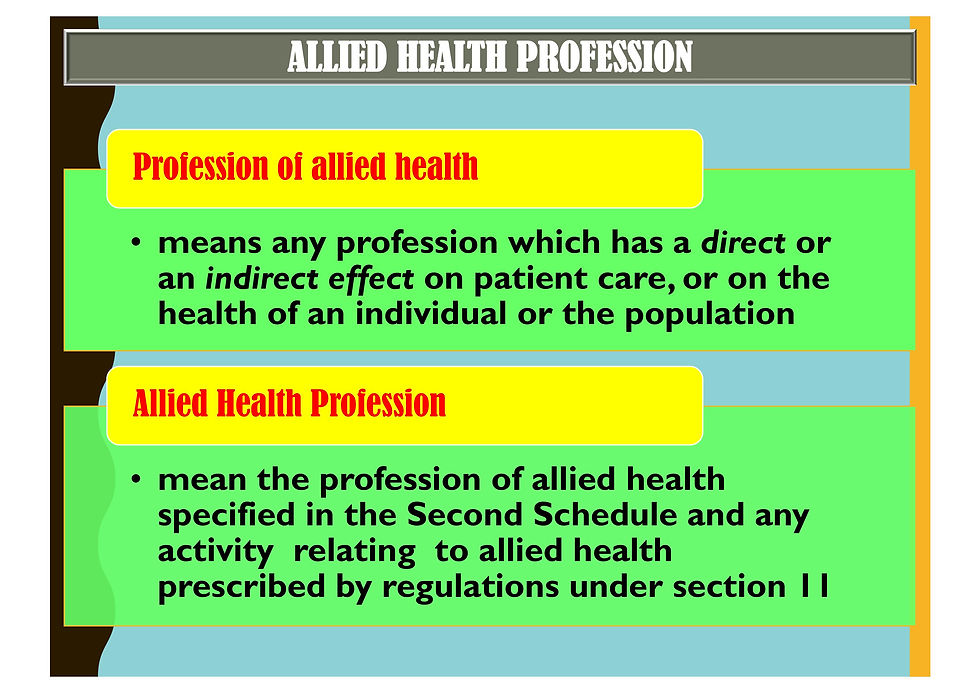 ALLIED HEALTH PROFESSION

Profession of allied health

• means any profession which has a direct or an indirect effect on patient care, or on the health of an individual or the population

Allied Health Profession

• mean the profession of allied health specified in the Second Schedule and any activity relating to allied health prescribed by regulations under section 11